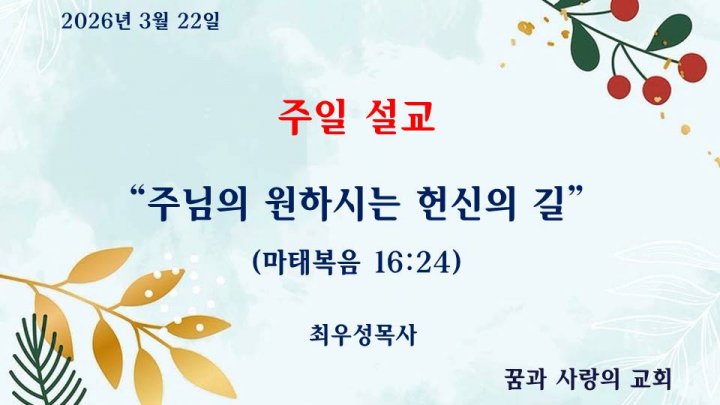 2026년 3월 22일

주일 설교

“주님의 원하시는 헌신의 길”

(마태복음 16:24)

최우성목사

꿈과 사랑의 교회